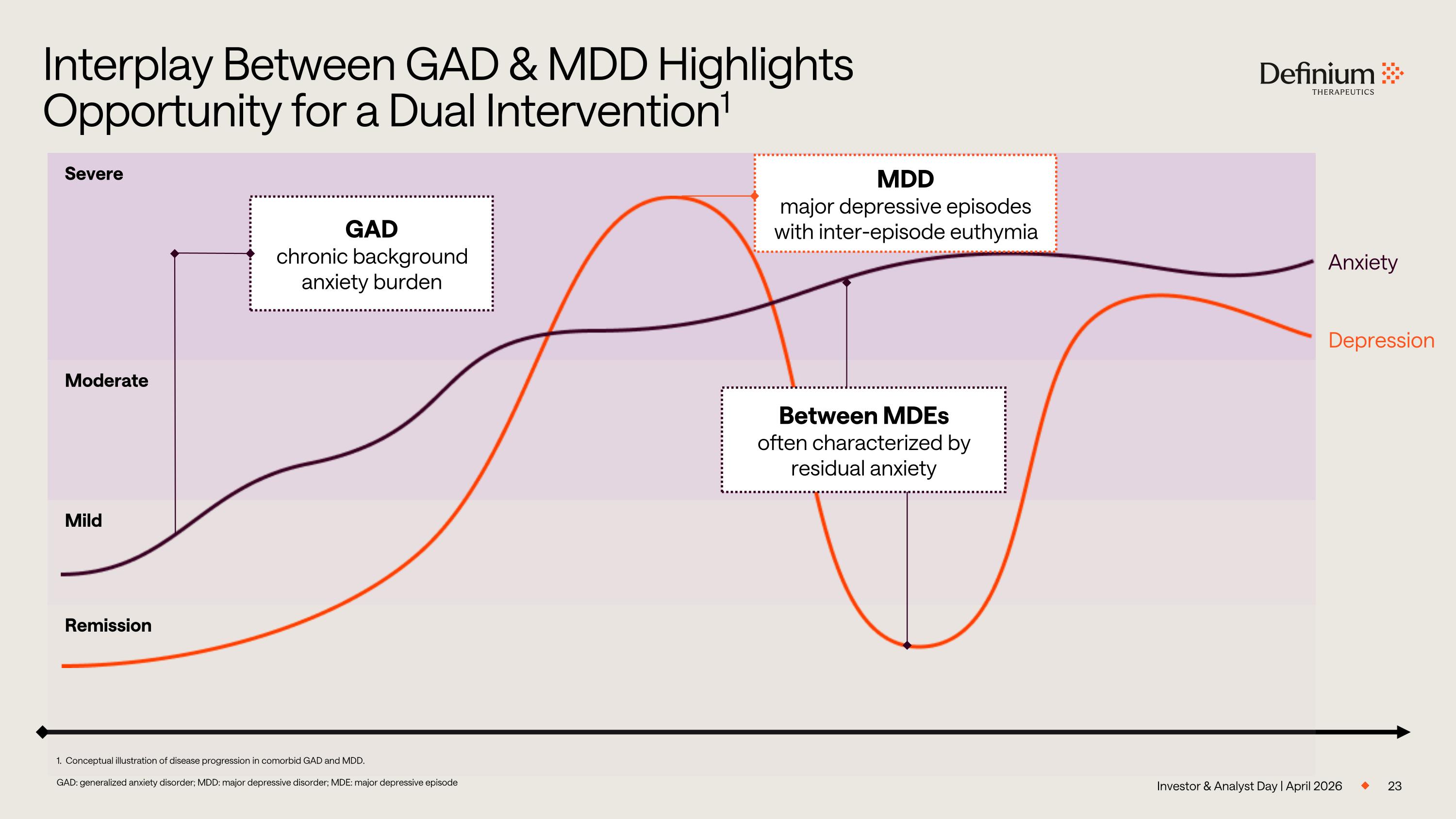 Interplay Between GAD & MDD Highlights Opportunity for a Dual Intervention$^1$

Definium THERAPEUTICS

Severe

Moderate

Mild

Remission

GAD
chronic background anxiety burden

MDD
major depressive episodes with inter-episode euthymia

Between MDEs
often characterized by residual anxiety

Anxiety

Depression

1. Conceptual illustration of disease progression in comorbid GAD and MDD.

GAD: generalized anxiety disorder; MDD: major depressive disorder; MDE: major depressive episode

Investor & Analyst Day | April 2026

23